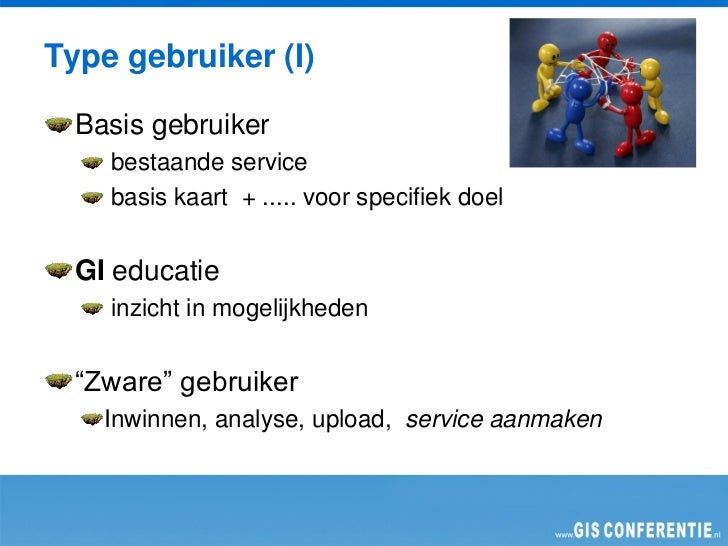 Type gebruiker (I)

Basis gebruiker

bestaande service

basis kaart + ..... voor specifiek doel

GI educatie

inzicht in mogelijkheden

“Zware” gebruiker

Inwinnen, analyse, upload, service aanmaken

www.GIS CONFERENTIE.nl